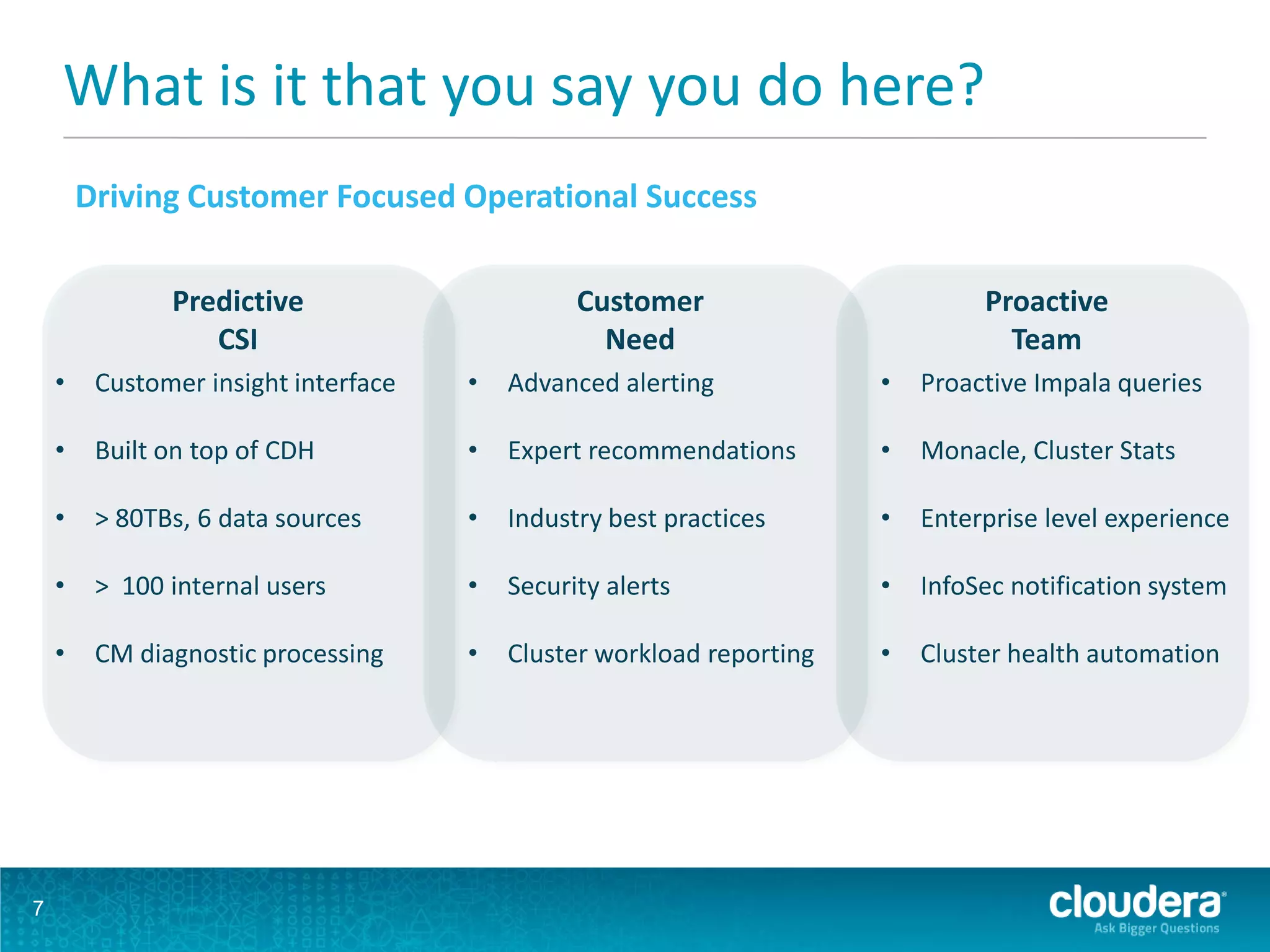 What is it that you say you do here?

Driving Customer Focused Operational Success

Predictive
CSI

• Customer insight interface
• Built on top of CDH
• > 80TBs, 6 data sources
• > 100 internal users
• CM diagnostic processing

Customer
Need

• Advanced alerting
• Expert recommendations
• Industry best practices
• Security alerts
• Cluster workload reporting

Proactive
Team

• Proactive Impala queries
• Monacle, Cluster Stats
• Enterprise level experience
• InfoSec notification system
• Cluster health automation

7

cloudera
Ask Bigger Questions